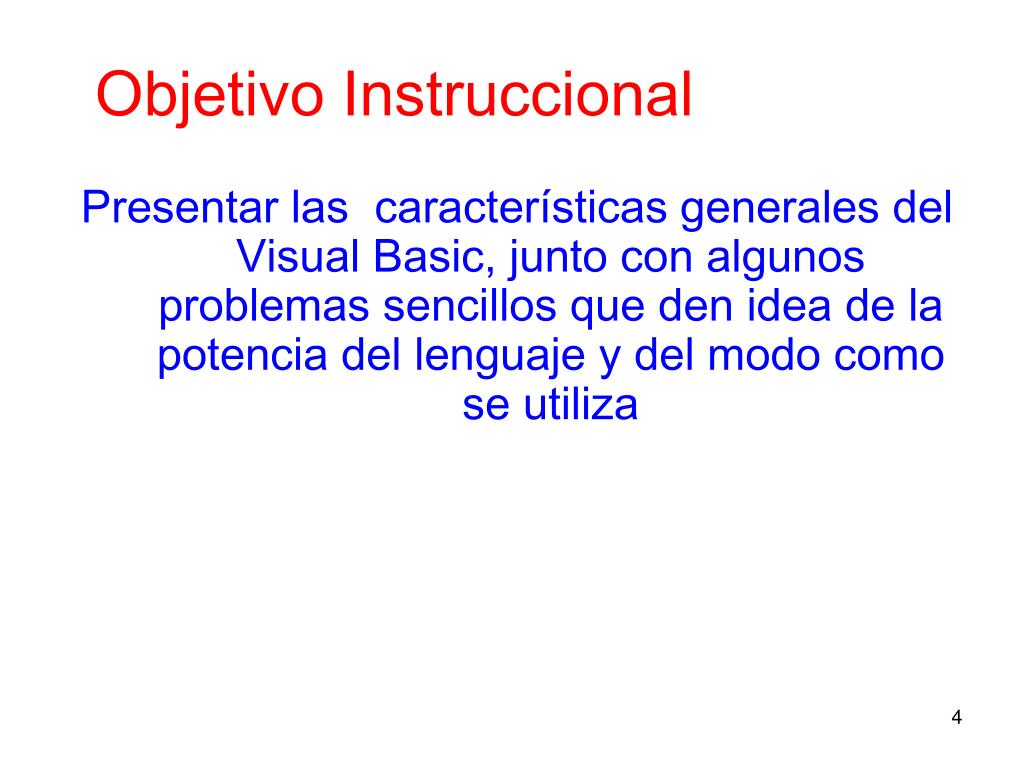 Objetivo Instruccional

Presentar las características generales del Visual Basic, junto con algunos problemas sencillos que den idea de la potencia del lenguaje y del modo como se utiliza

4